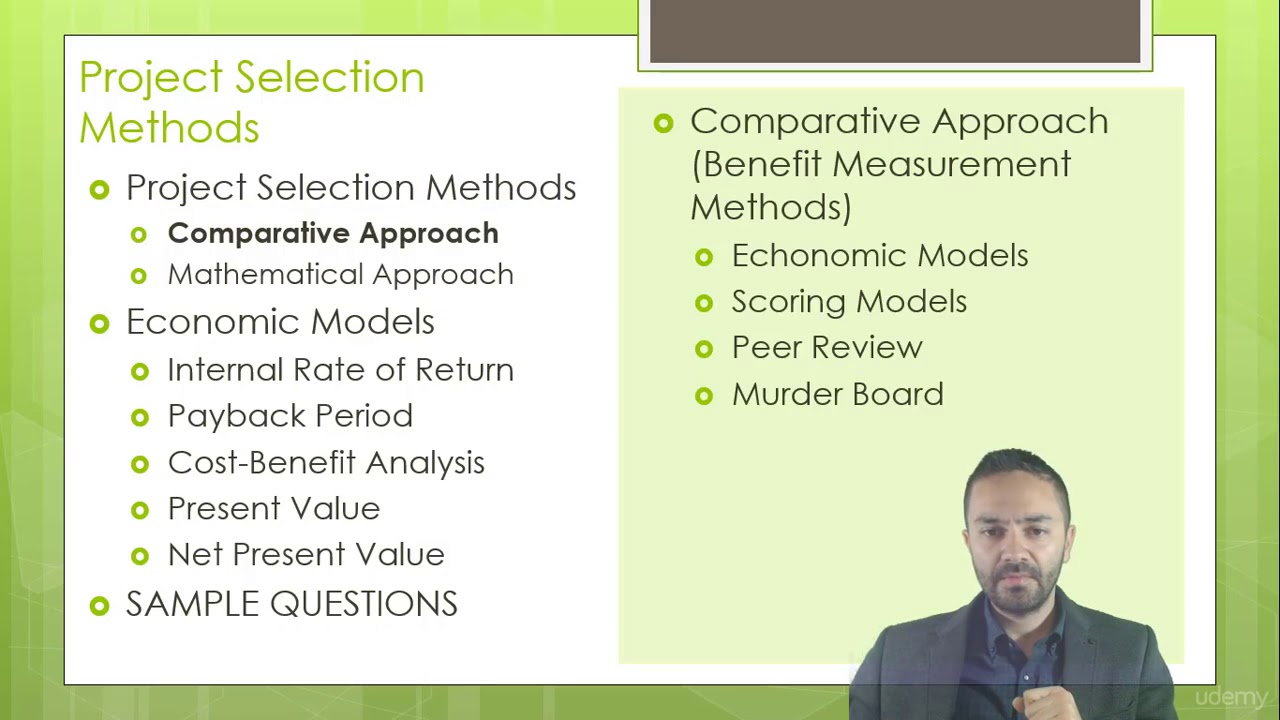 Project Selection Methods

Project Selection Methods
Comparative Approach
Mathematical Approach
Economic Models
Internal Rate of Return
Payback Period
Cost-Benefit Analysis
Present Value
Net Present Value
SAMPLE QUESTIONS

Comparative Approach (Benefit Measurement Methods)
Echonomic Models
Scoring Models
Peer Review
Murder Board

udemy